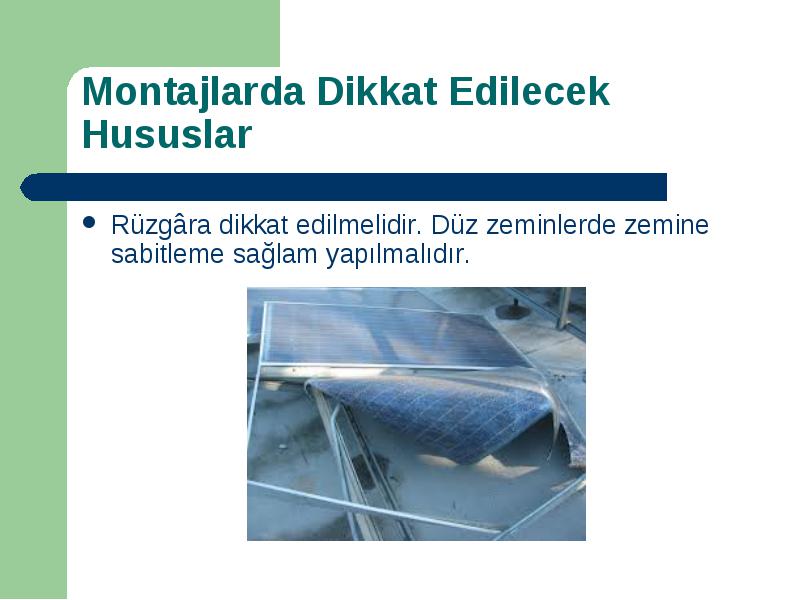 Montajlarda Dikkat Edilecek Hususlar

• Rüzgâra dikkat edilmelidir. Düz zeminlerde zemine sabitleme sağlam yapılmalıdır.